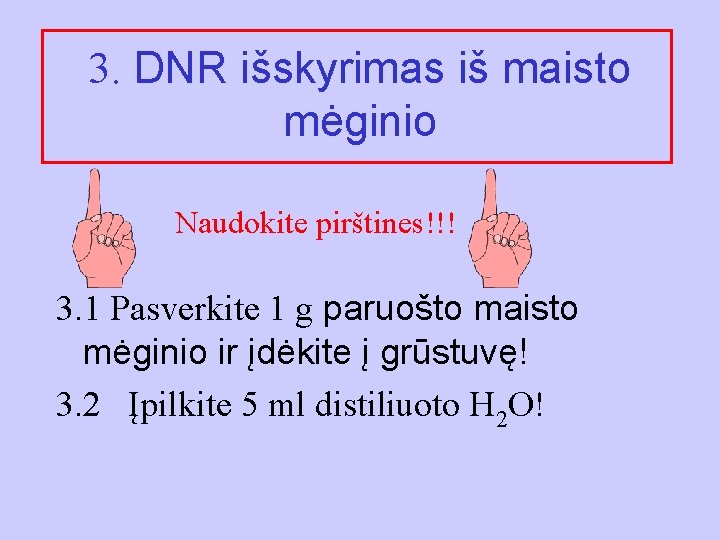 3. DNR išskyrimas iš maisto mėginio

Naudokite pirštines!!!

3.1 Pasverkite 1 g paruošto maisto mėginio ir įdėkite į grūstuvę!

3.2 Įpilkite 5 ml distiliuoto $H_2O$!